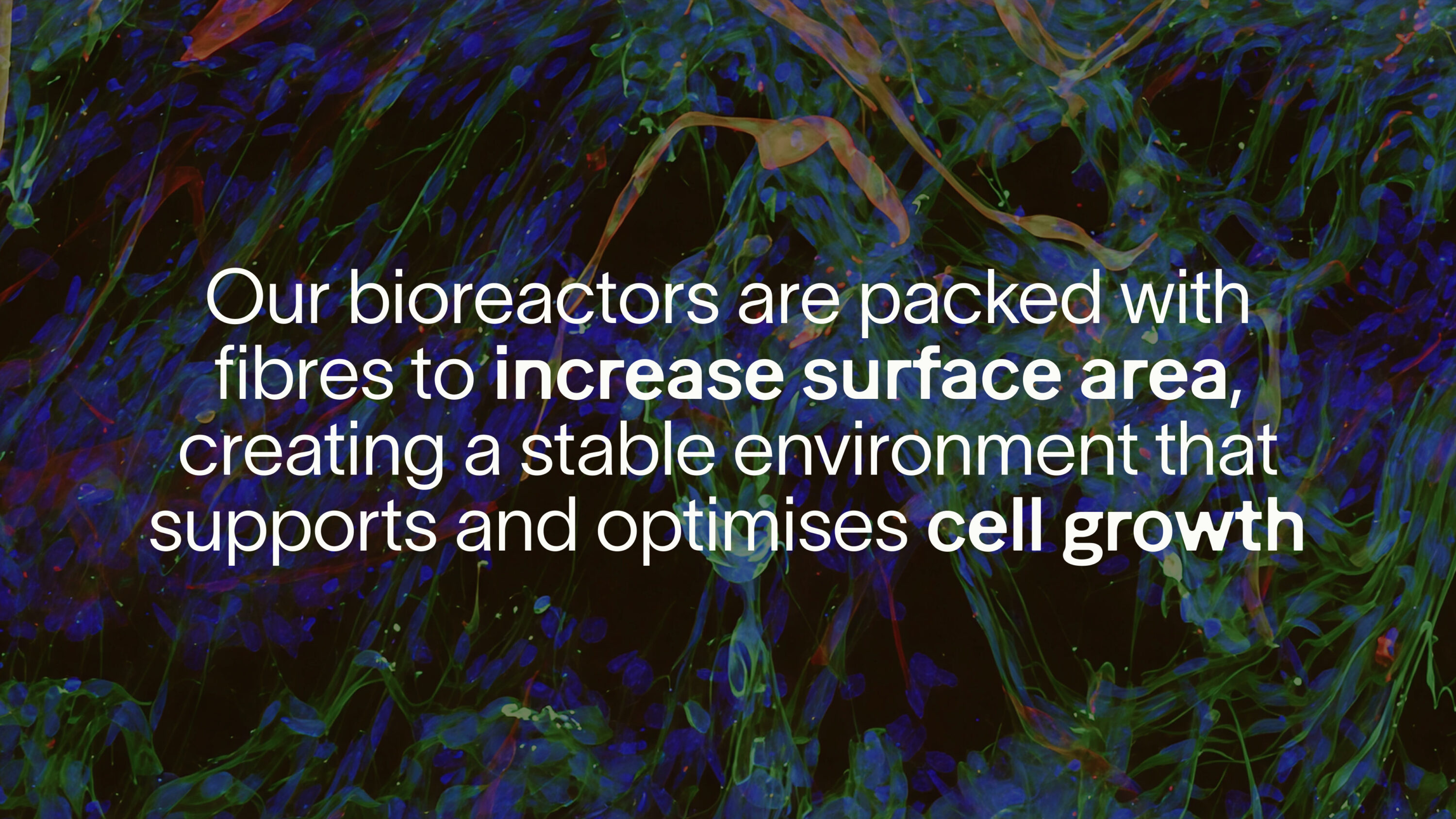 Our bioreactors are packed with fibres to increase surface area, creating a stable environment that supports and optimises cell growth